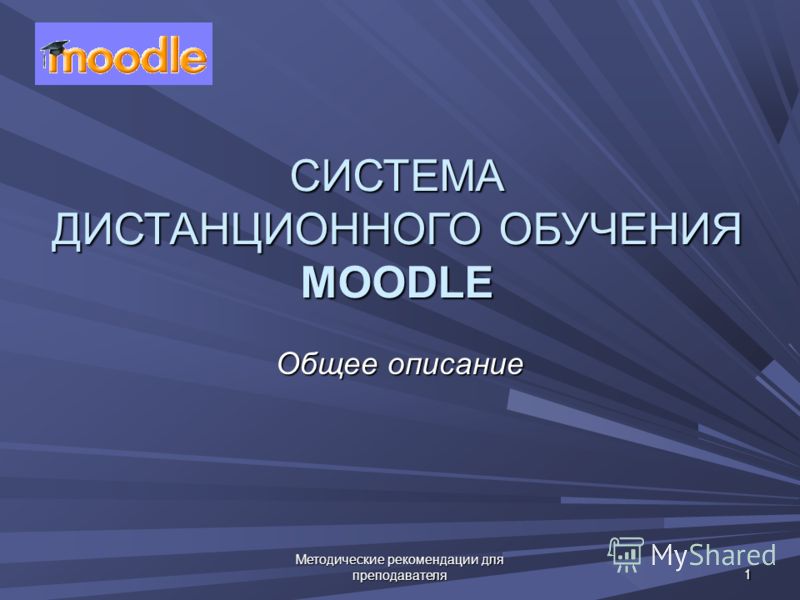 moodle

СИСТЕМА ДИСТАНЦИОННОГО ОБУЧЕНИЯ MOODLE

Общее описание

Методические рекомендации для преподавателя

MyShared

1